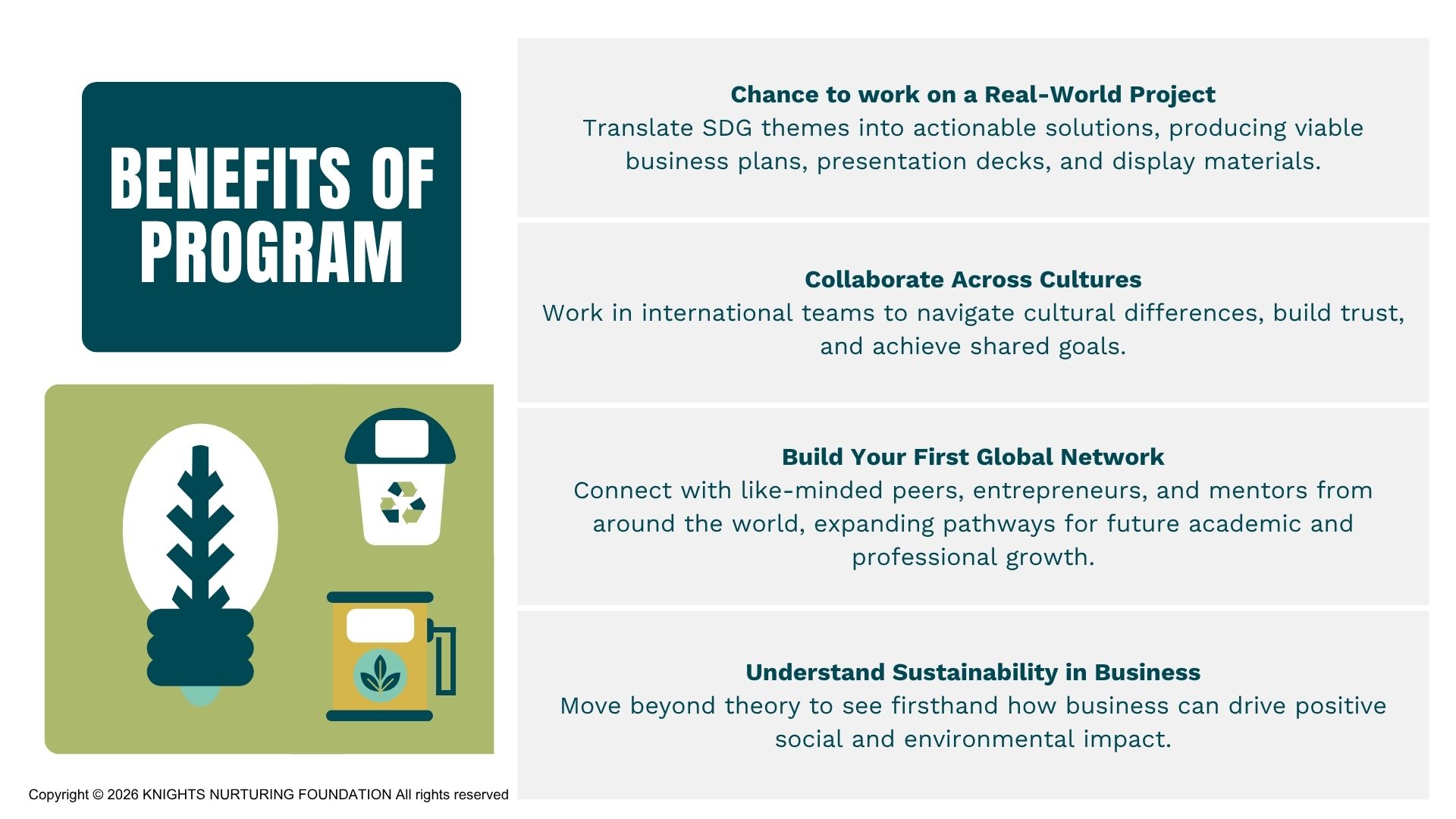 BENEFITS OF PROGRAM

Chance to work on a Real-World Project
Translate SDG themes into actionable solutions, producing viable business plans, presentation decks, and display materials.

Collaborate Across Cultures
Work in international teams to navigate cultural differences, build trust, and achieve shared goals.

Build Your First Global Network
Connect with like-minded peers, entrepreneurs, and mentors from around the world, expanding pathways for future academic and professional growth.

Understand Sustainability in Business
Move beyond theory to see firsthand how business can drive positive social and environmental impact.

Copyright © 2026 KNIGHTS NURTURING FOUNDATION All rights reserved